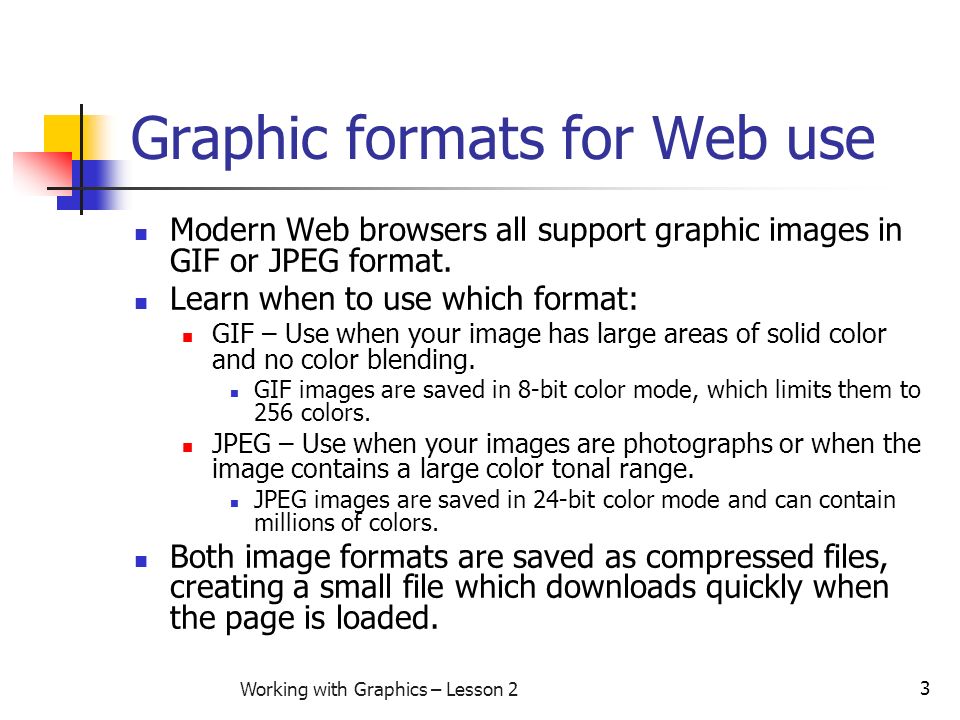 Graphic formats for Web use

- Modern Web browsers all support graphic images in GIF or JPEG format.
- Learn when to use which format:
  - GIF – Use when your image has large areas of solid color and no color blending.
    - GIF images are saved in 8-bit color mode, which limits them to 256 colors.
  - JPEG – Use when your images are photographs or when the image contains a large color tonal range.
    - JPEG images are saved in 24-bit color mode and can contain millions of colors.
- Both image formats are saved as compressed files, creating a small file which downloads quickly when the page is loaded.

Working with Graphics – Lesson 2

3